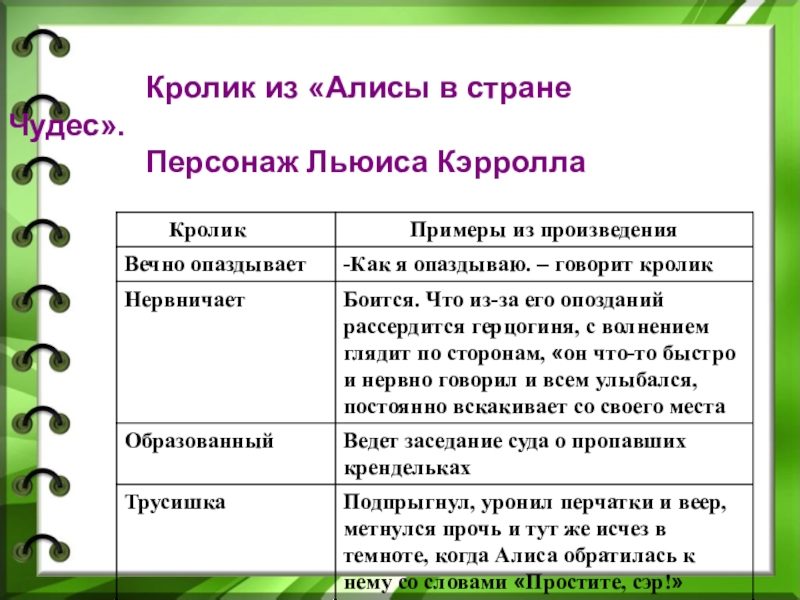 Кролик из «Алисы в стране Чудес».

Персонаж Льюиса Кэрролла

| Кролик | Примеры из произведения |
|---|---|
| Вечно опаздывает | -Как я опаздываю. – говорит кролик |
| Нервничает | Боится. Что из-за его опозданий рассердится герцогиня, с волнением глядит по сторонам, «он что-то быстро и нервно говорил и всем улыбался, постоянно вскакивает со своего места |
| Образованный | Ведет заседание суда о пропавших крендельках |
| Трусишка | Подпрыгнул, уронил перчатки и веер, метнулся прочь и тут же исчез в темноте, когда Алиса обратилась к нему со словами «Простите, сэр!» |